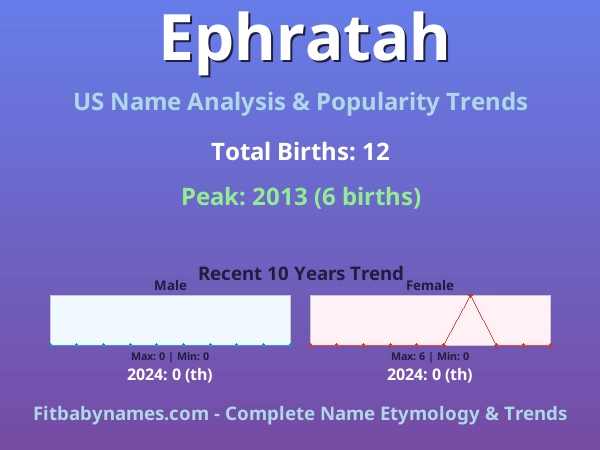 Ephratah

US Name Analysis & Popularity Trends

Total Births: 12

Peak: 2013 (6 births)

Recent 10 Years Trend

Male

Max: 0 | Min: 0

2024: 0 (th)

Female

Max: 6 | Min: 0

2024: 0 (th)

Fitbabynames.com - Complete Name Etymology & Trends